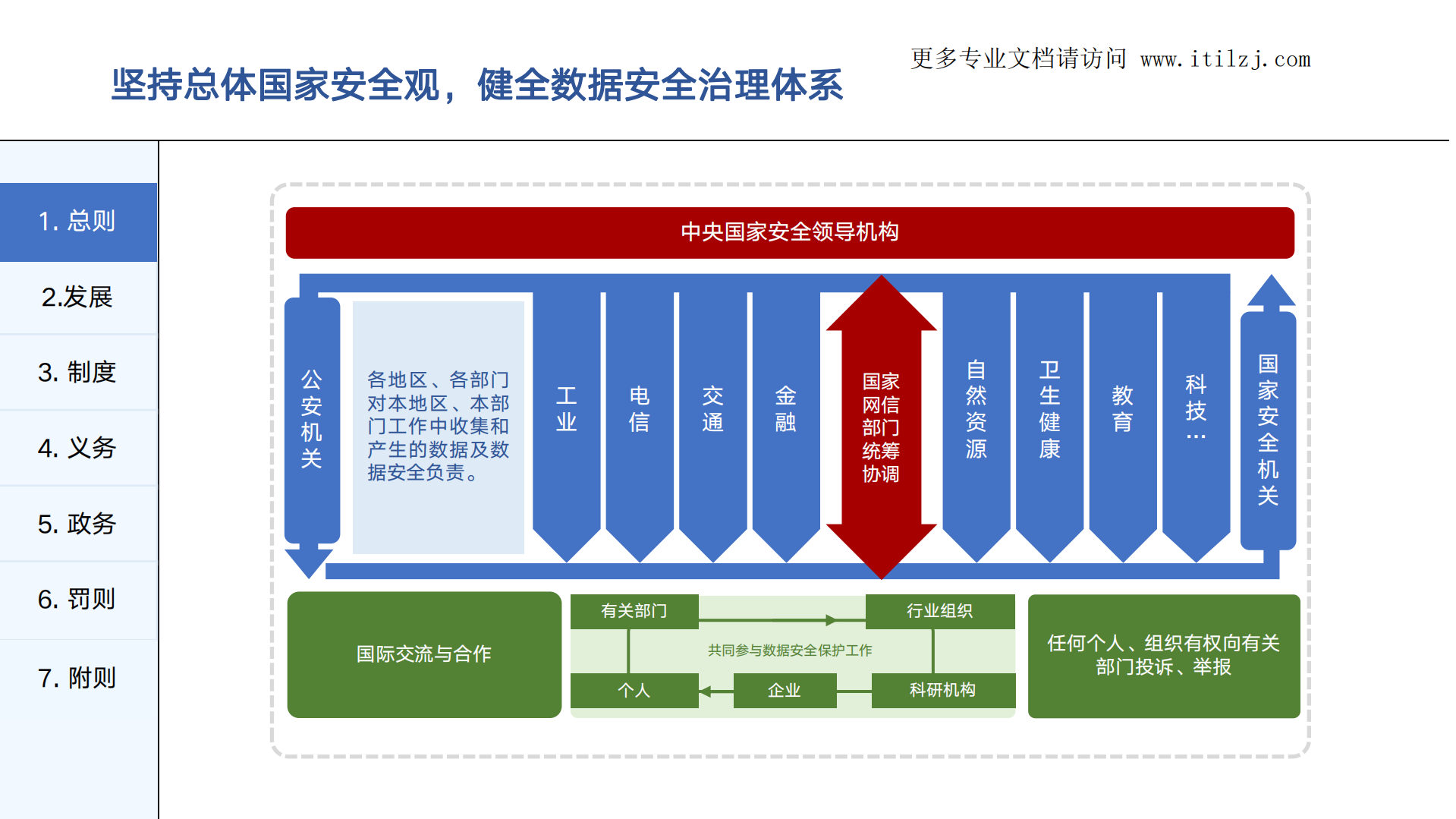 坚持总体国家安全观，健全数据安全治理体系

更多专业文档请访问 www.itilzj.com

1. 总则

2.发展

3. 制度

4. 义务

5. 政务

6. 罚则

7. 附则

中央国家安全领导机构

公安机关

各地区、各部门对本地区、本部门工作中收集和产生的数据及数据安全负责。

工业

电信

交通

金融

国家网信部门统筹协调

自然资源

卫生健康

教育

科技…

国家安全机关

国际交流与合作

有关部门

行业组织

共同参与数据安全保护工作

个人

企业

科研机构

任何个人、组织有权向有关部门投诉、举报